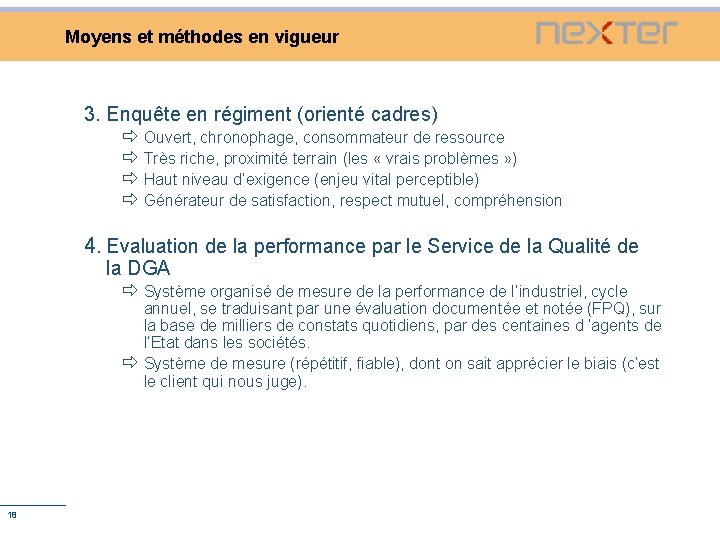 Moyens et méthodes en vigueur

nexter

3. Enquête en régiment (orienté cadres)

⇨ Ouvert, chronophage, consommateur de ressource
⇨ Très riche, proximité terrain (les « vrais problèmes »)
⇨ Haut niveau d'exigence (enjeu vital perceptible)
⇨ Générateur de satisfaction, respect mutuel, compréhension

4. Evaluation de la performance par le Service de la Qualité de la DGA

⇨ Système organisé de mesure de la performance de l'industriel, cycle annuel, se traduisant par une évaluation documentée et notée (FPQ), sur la base de milliers de constats quotidiens, par des centaines d 'agents de l'Etat dans les sociétés.
⇨ Système de mesure (répétitif, fiable), dont on sait apprécier le biais (c'est le client qui nous juge).

18